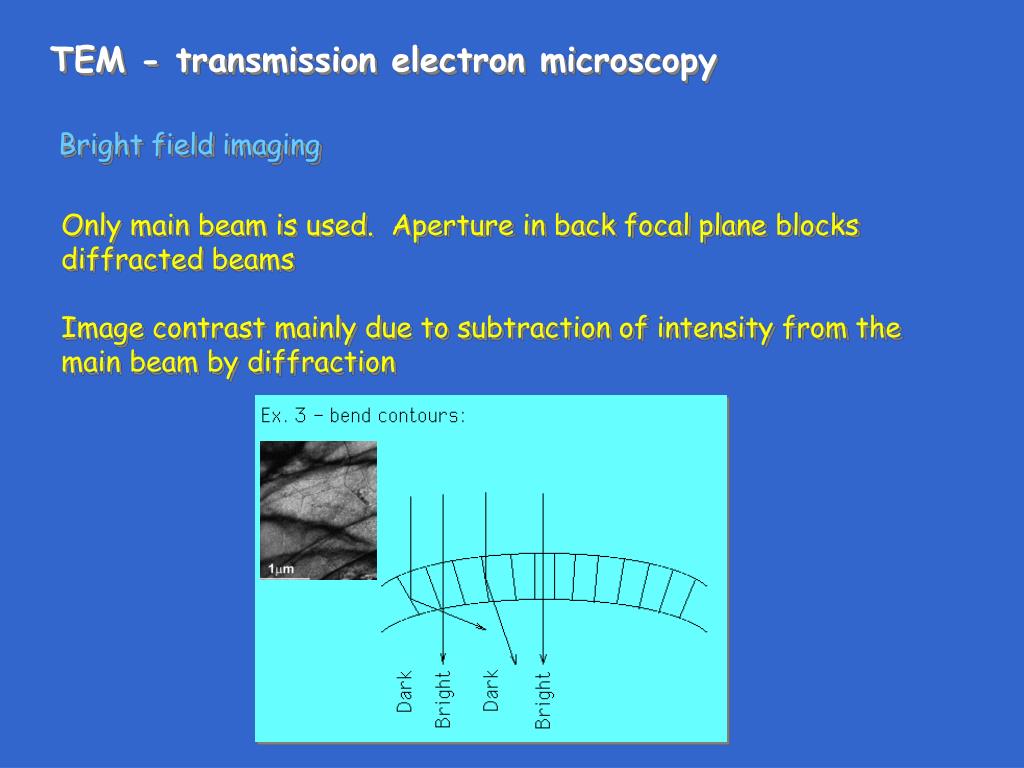 TEM - transmission electron microscopy

Bright field imaging

Only main beam is used. Aperture in back focal plane blocks diffracted beams

Image contrast mainly due to subtraction of intensity from the main beam by diffraction

Ex. 3 – bend contours:

1μm

Dark
Bright
Dark
Bright